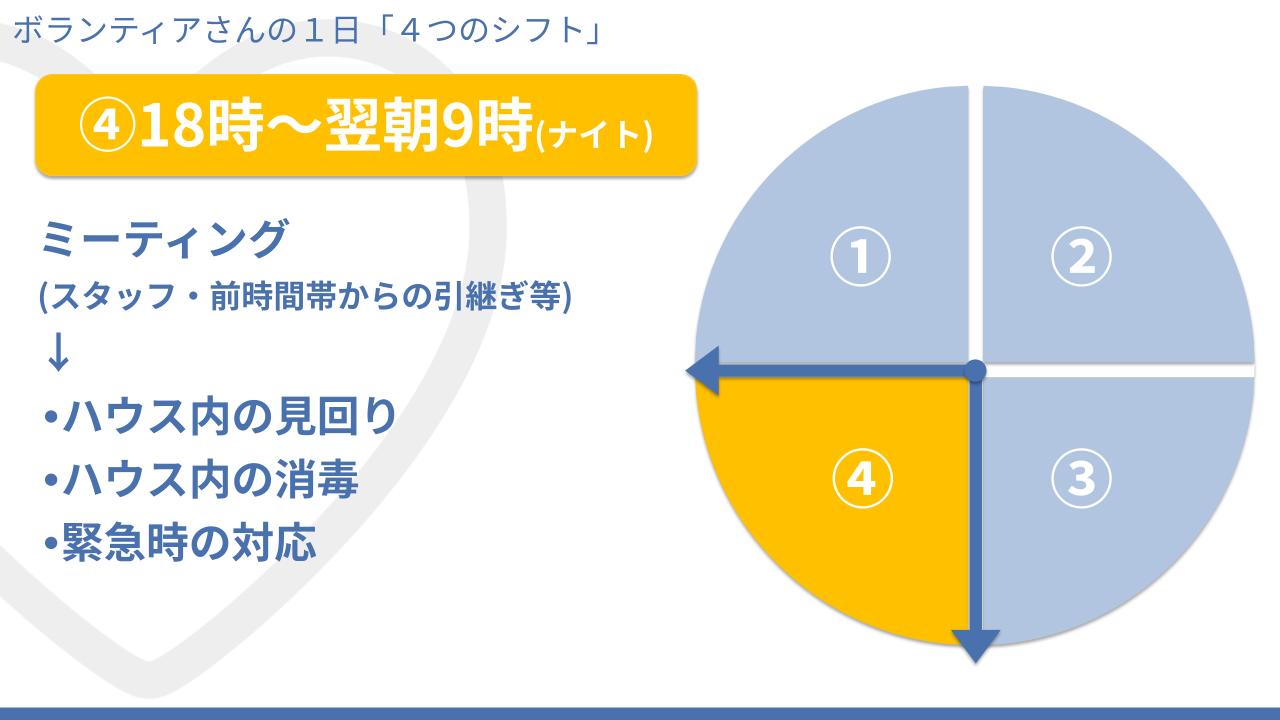 ボランティアさんの１日「４つのシフト」

④18時～翌朝9時(ナイト)

ミーティング
(スタッフ・前時間帯からの引継ぎ等)
↓
•ハウス内の見回り
•ハウス内の消毒
•緊急時の対応

①
②
④
③